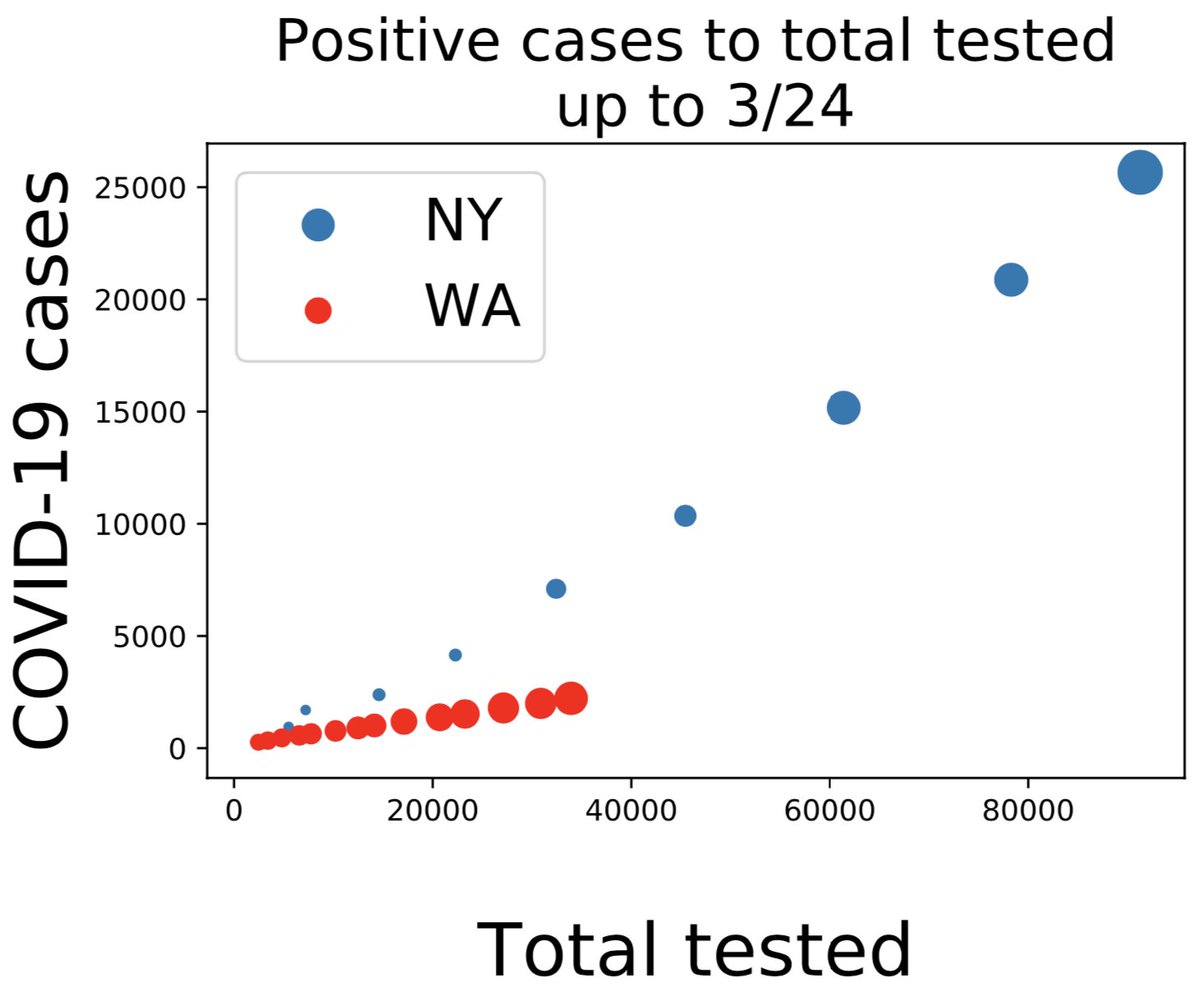 Positive cases to total tested up to 3/24

NY
WA

COVID-19 cases

25000
20000
15000
10000
5000
0

0
20000
40000
60000
80000

Total tested